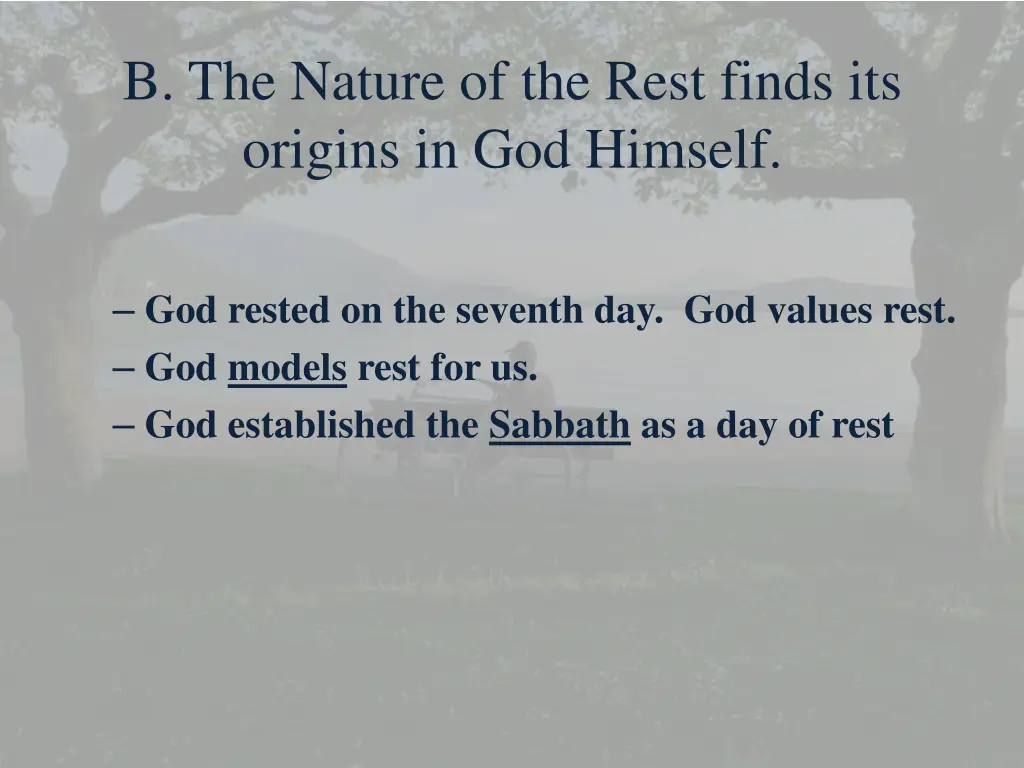 B. The Nature of the Rest finds its origins in God Himself.

– God rested on the seventh day. God values rest.
– God models rest for us.
– God established the Sabbath as a day of rest